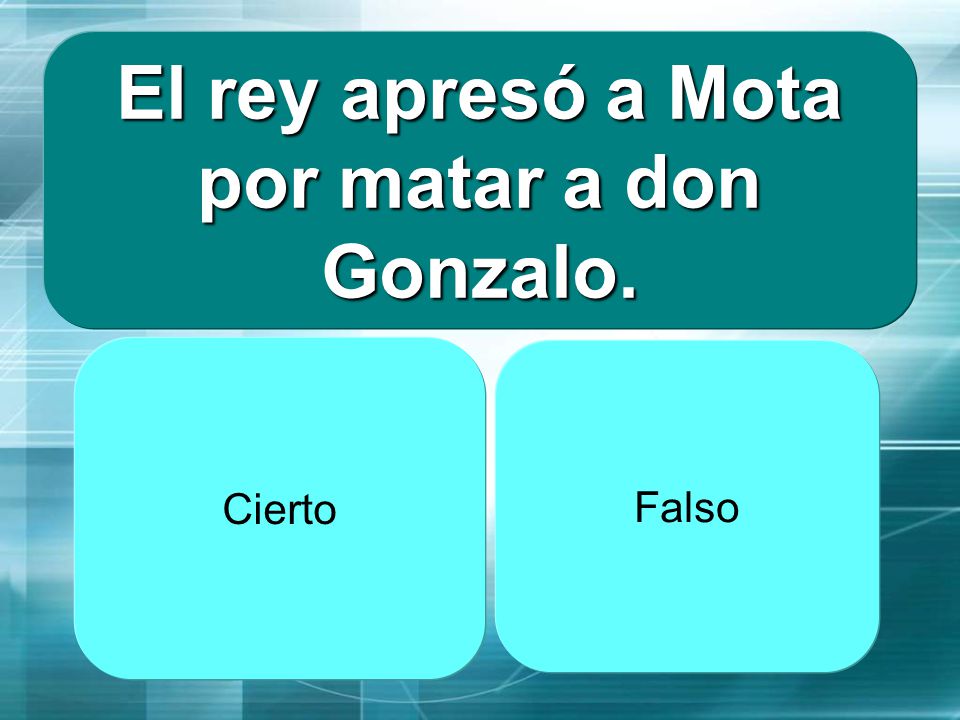 El rey apresó a Mota por matar a don Gonzalo.

Cierto

Falso